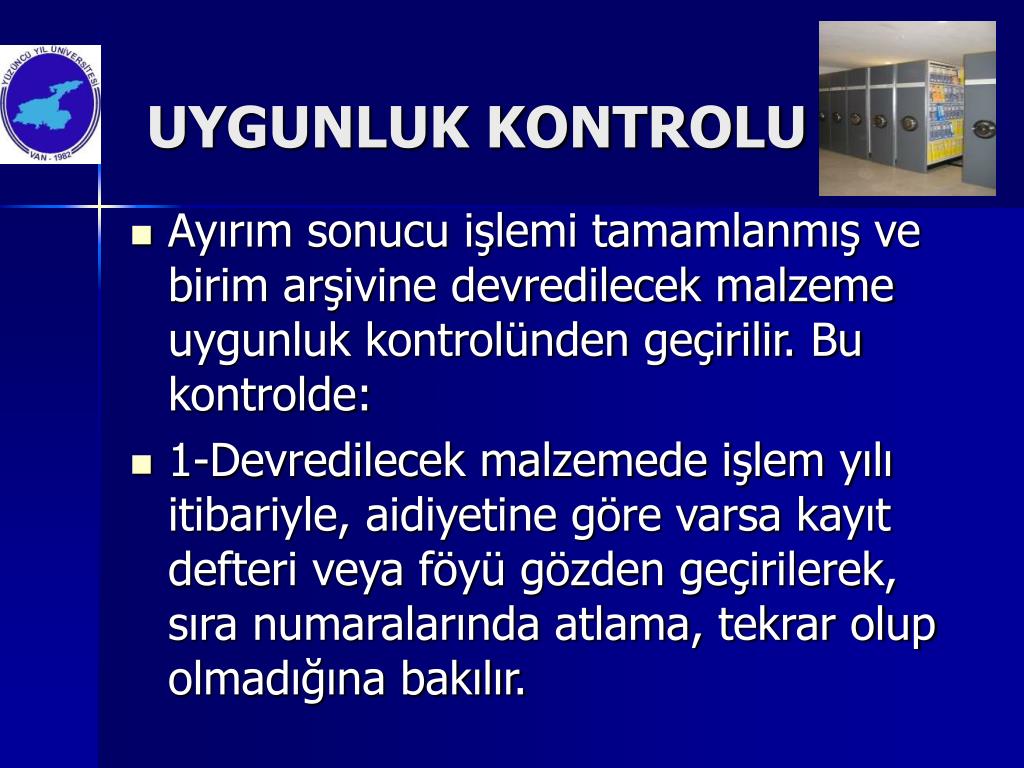 YÜZÜNCÜ YIL ÜNİVERSİTESİ
VAN - 1982

UYGUNLUK KONTROLU

Ayırım sonucu işlemi tamamlanmış ve birim arşivine devredilecek malzeme uygunluk kontrolünden geçirilir. Bu kontrolde:

1-Devredilecek malzemede işlem yılı itibariyle, aidiyetine göre varsa kayıt defteri veya föyü gözden geçirilerek, sıra numaralarında atlama, tekrar olup olmadığına bakılır.